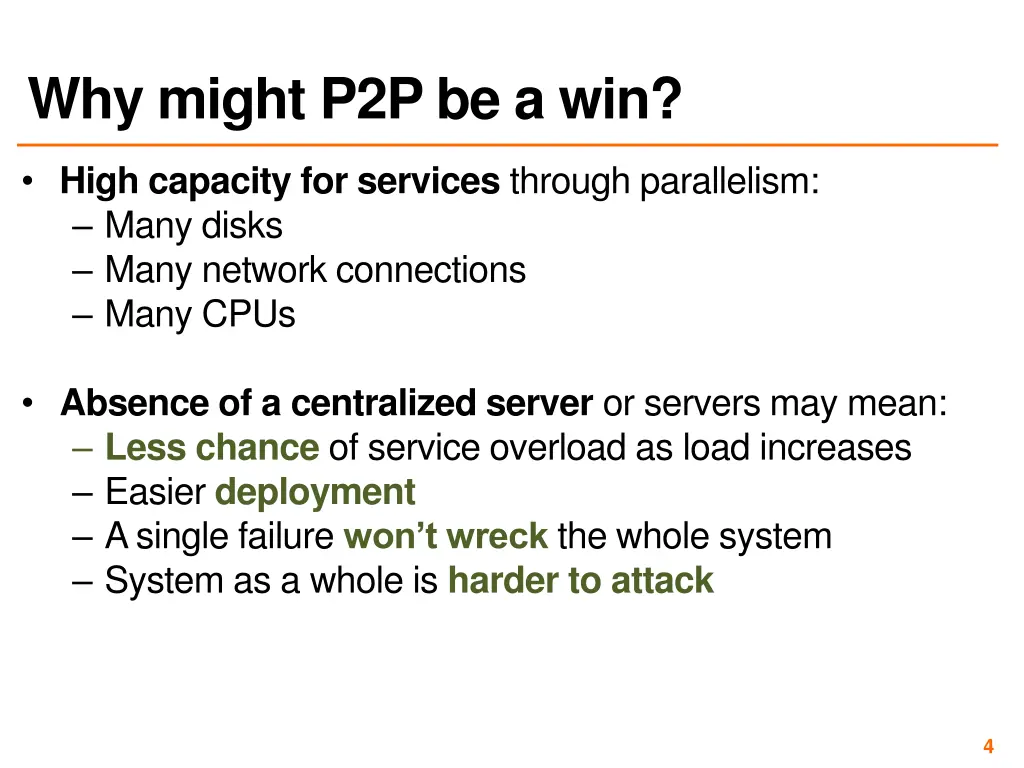 Why might P2P be a win?

• High capacity for services through parallelism:
  – Many disks
  – Many network connections
  – Many CPUs

• Absence of a centralized server or servers may mean:
  – Less chance of service overload as load increases
  – Easier deployment
  – A single failure won't wreck the whole system
  – System as a whole is harder to attack

4